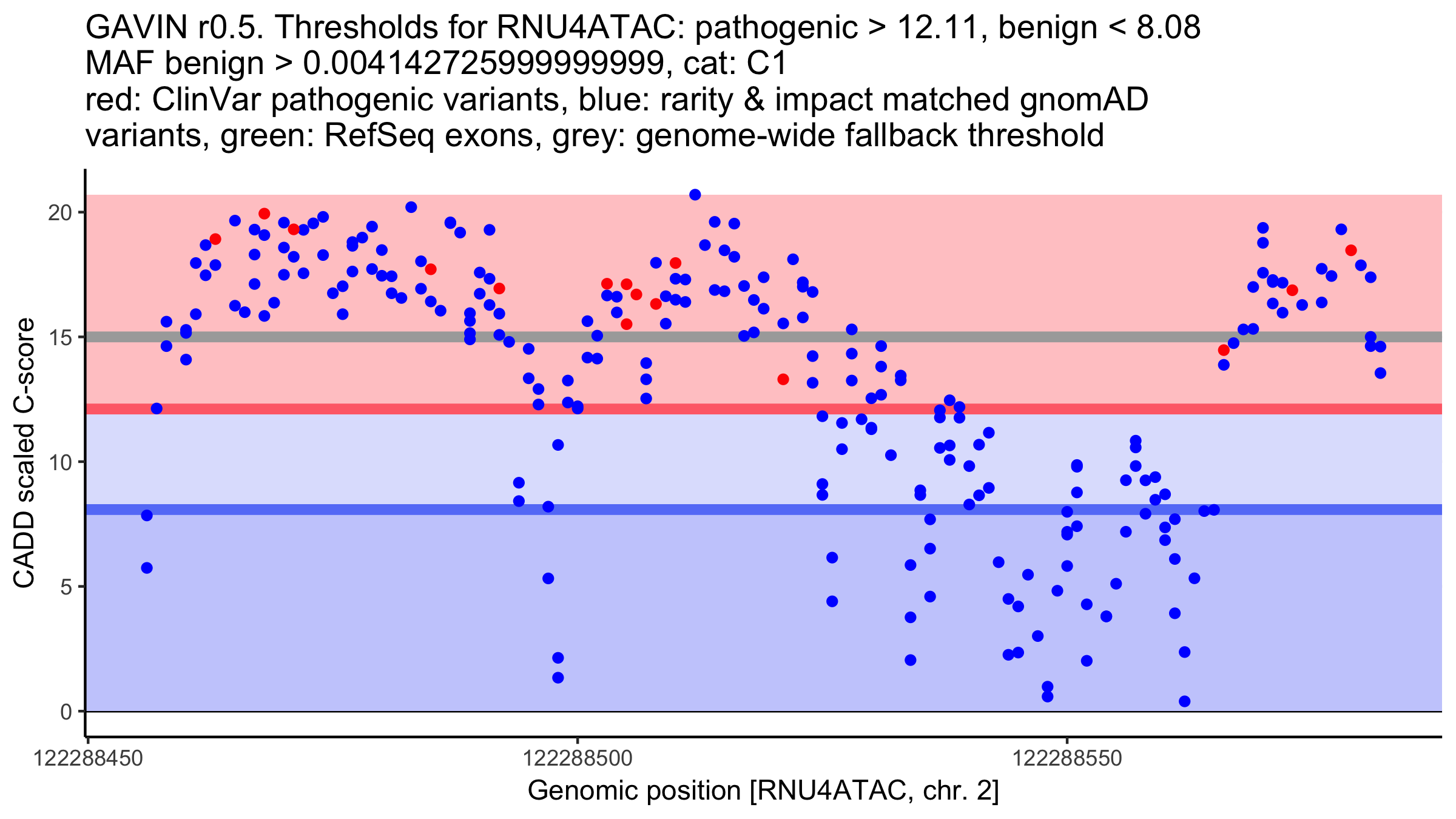 GAVIN r0.5. Thresholds for RNU4ATAC: pathogenic > 12.11, benign < 8.08
MAF benign > 0.00414272599999999, cat: C1
red: ClinVar pathogenic variants, blue: rarity & impact matched gnomAD variants, green: RefSeq exons, grey: genome-wide fallback threshold

CADD scaled C-score

20
15
10
5
0

122288450
122288500
122288550

Genomic position [RNU4ATAC, chr. 2]